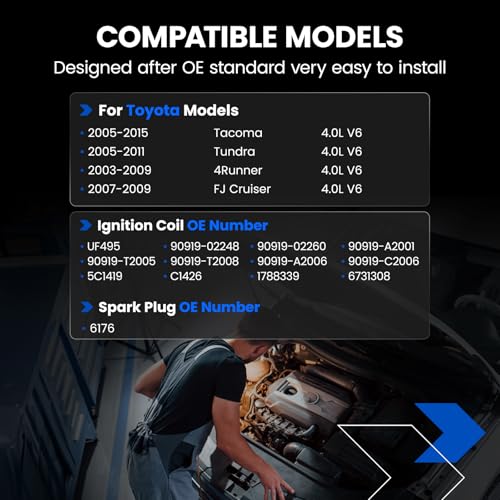 COMPATIBLE MODELS
Designed after OE standard very easy to install

For Toyota Models

• 2005-2015 Tacoma 4.0L V6
• 2005-2011 Tundra 4.0L V6
• 2003-2009 4Runner 4.0L V6
• 2007-2009 FJ Cruiser 4.0L V6

Ignition Coil OE Number

• UF495 • 90919-02248 • 90919-02260 • 90919-A2001
• 90919-T2005 • 90919-T2008 • 90919-A2006 • 90919-C2006
• 5C1419 • C1426 • 1788339 • 6731308

Spark Plug OE Number

• 6176